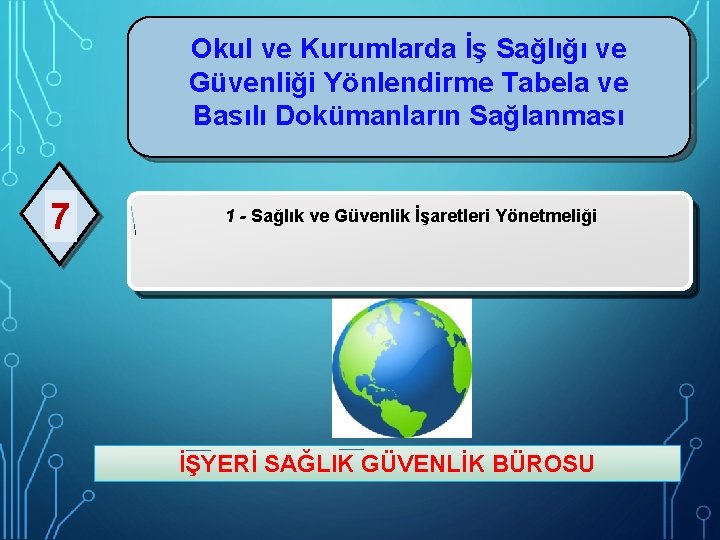 Okul ve Kurumlarda İş Sağlığı ve Güvenliği Yönlendirme Tabela ve Basılı Dokümanların Sağlanması

7

1 - Sağlık ve Güvenlik İşaretleri Yönetmeliği

İŞYERİ SAĞLIK GÜVENLİK BÜROSU